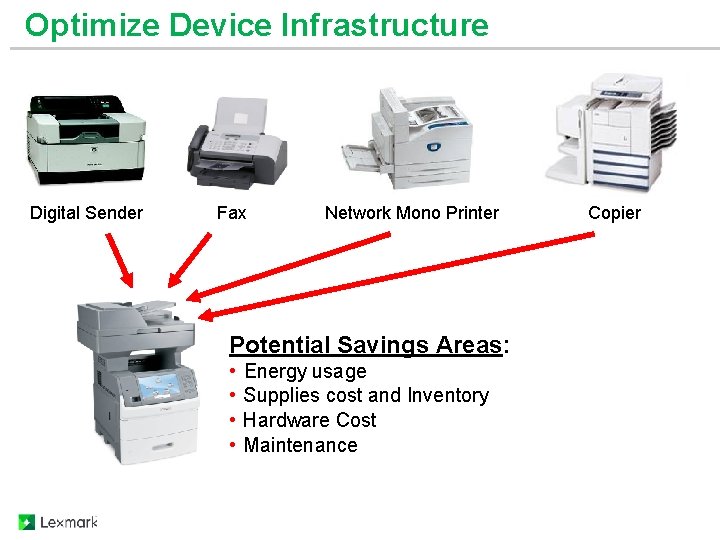 Optimize Device Infrastructure

Digital Sender

Fax

Network Mono Printer

Copier

Potential Savings Areas:
• Energy usage
• Supplies cost and Inventory
• Hardware Cost
• Maintenance

Lexmark